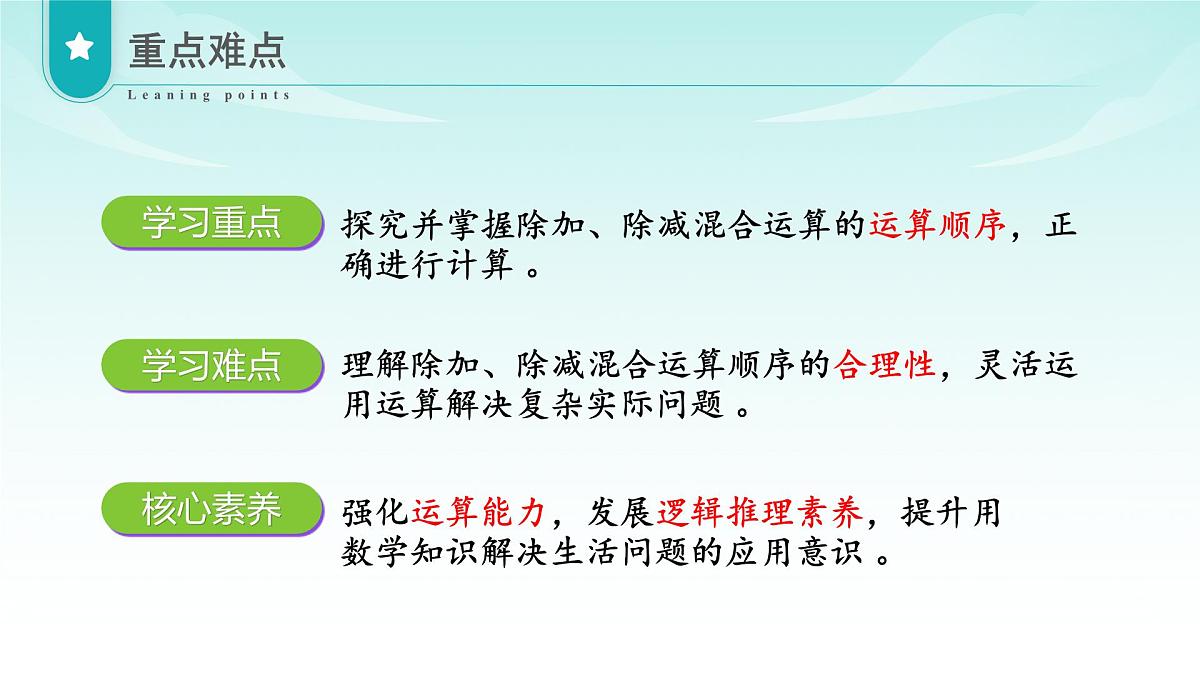 重点难点

Leaning points

学习重点

探究并掌握除加、除减混合运算的运算顺序，正确进行计算 。

学习难点

理解除加、除减混合运算顺序的合理性，灵活运用运算解决复杂实际问题 。

核心素养

强化运算能力，发展逻辑推理素养，提升用数学知识解决生活问题的应用意识 。